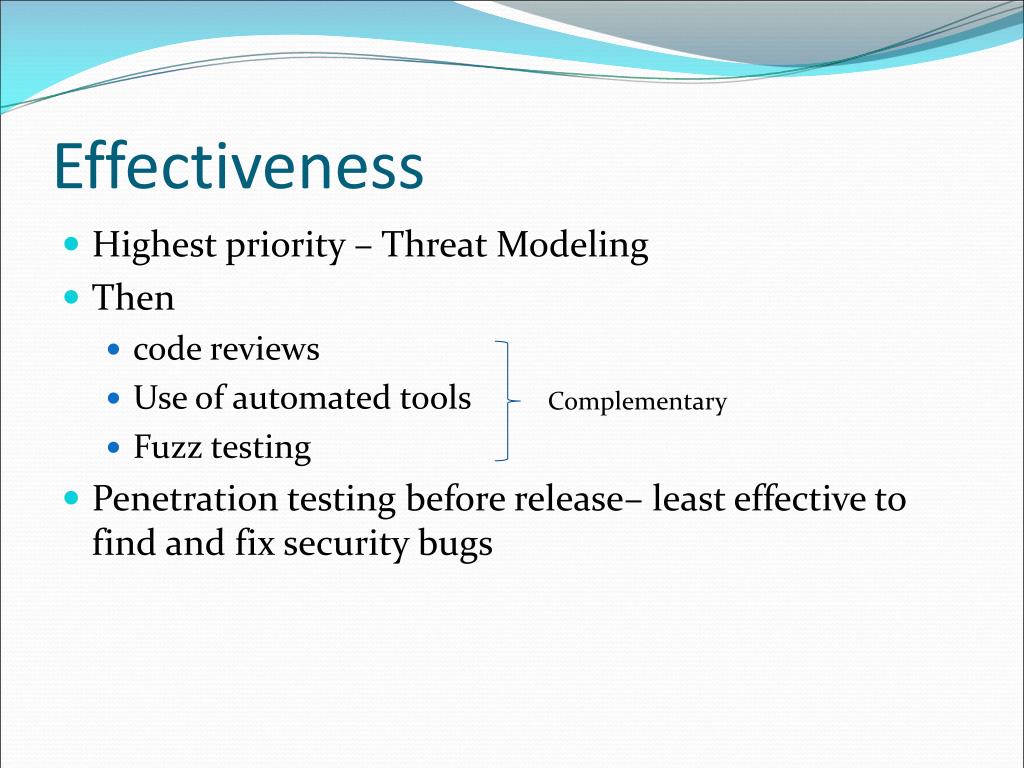 Effectiveness

Highest priority – Threat Modeling

Then

code reviews

Use of automated tools

Fuzz testing

Complementary

Penetration testing before release– least effective to find and fix security bugs